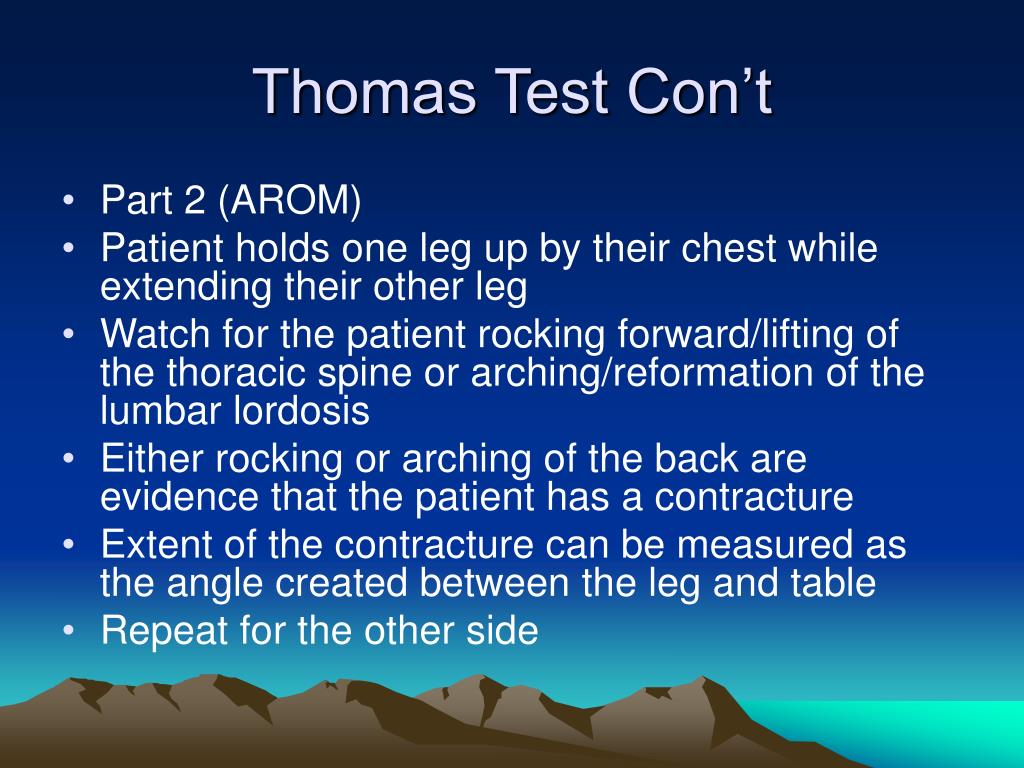 Thomas Test Con’t

• Part 2 (AROM)
• Patient holds one leg up by their chest while extending their other leg
• Watch for the patient rocking forward/lifting of the thoracic spine or arching/reformation of the lumbar lordosis
• Either rocking or arching of the back are evidence that the patient has a contracture
• Extent of the contracture can be measured as the angle created between the leg and table
• Repeat for the other side